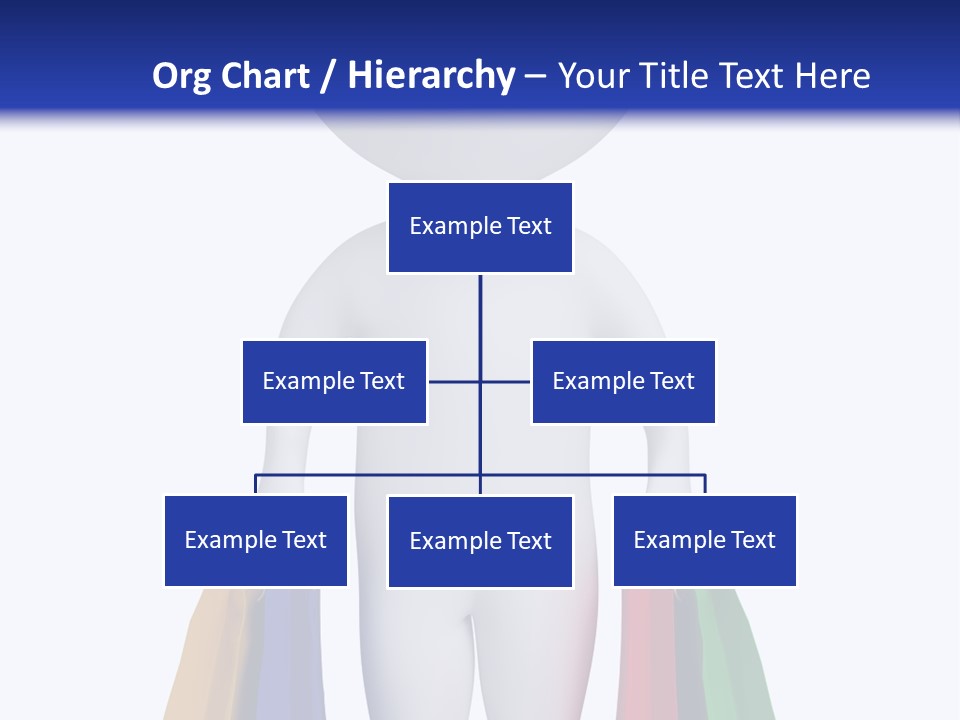 Org Chart / Hierarchy – Your Title Text Here

Example Text

Example Text

Example Text

Example Text

Example Text

Example Text